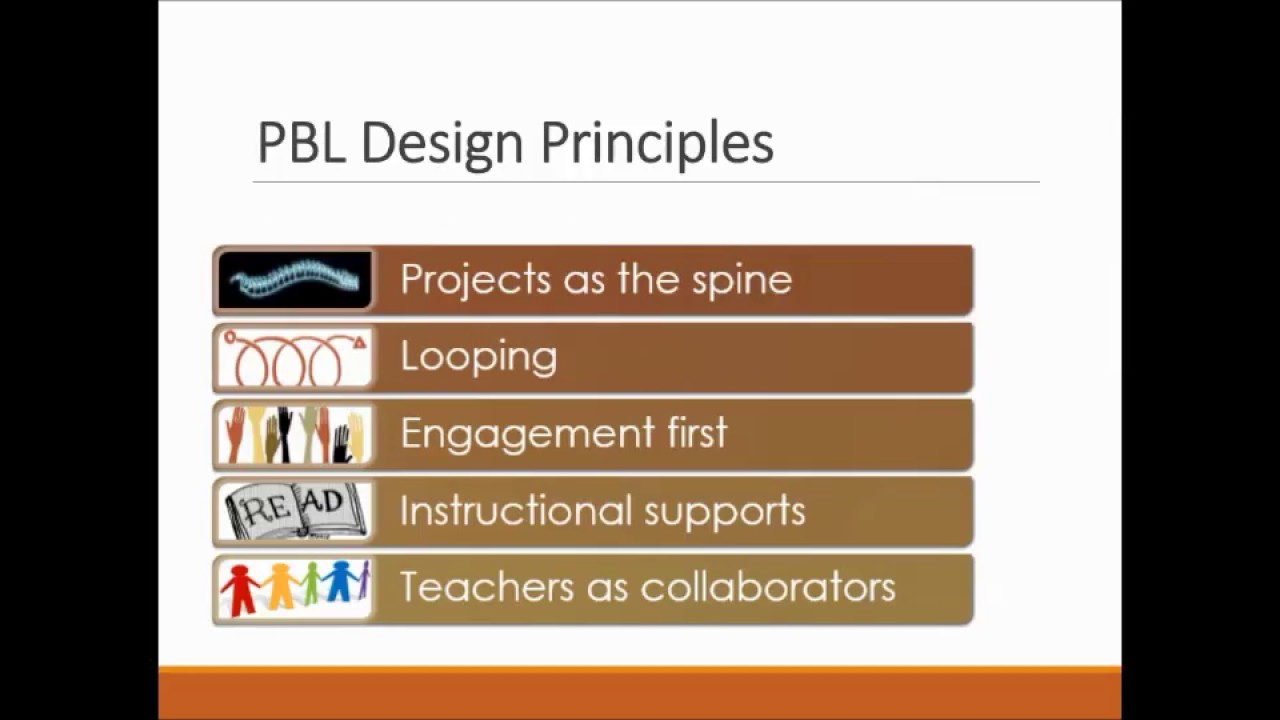 PBL Design Principles

Projects as the spine

Looping

Engagement first

READ

Instructional supports

Teachers as collaborators